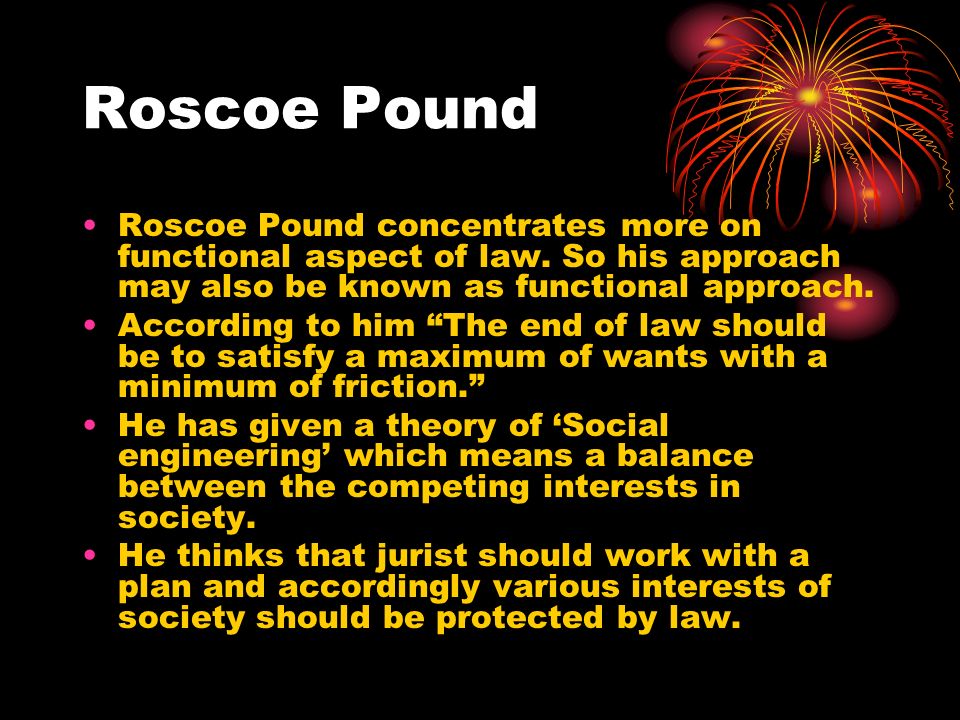 Roscoe Pound

• Roscoe Pound concentrates more on functional aspect of law. So his approach may also be known as functional approach.
• According to him “The end of law should be to satisfy a maximum of wants with a minimum of friction.”
• He has given a theory of ‘Social engineering’ which means a balance between the competing interests in society.
• He thinks that jurist should work with a plan and accordingly various interests of society should be protected by law.